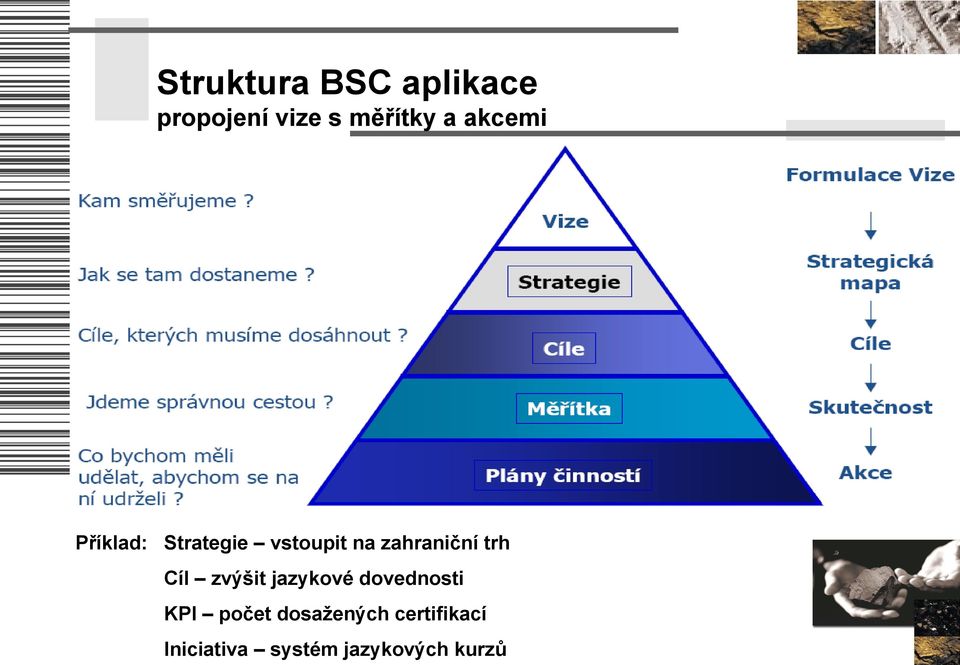 Struktura BSC aplikace
propojení vize s měřítky a akcemi

Kam směřujeme ?

Jak se tam dostaneme ?

Cíle, kterých musíme dosáhnout ?

Jdeme správnou cestou ?

Co bychom měli udělat, abychom se na ní udrželi ?

Vize

Strategie

Cíle

Měřítka

Plány činností

Formulace Vize

Strategická mapa

Cíle

Skutečnost

Akce

Příklad: Strategie – vstoupit na zahraniční trh

Cíl – zvýšit jazykové dovednosti

KPI – počet dosažených certifikací

Iniciativa – systém jazykových kurzů